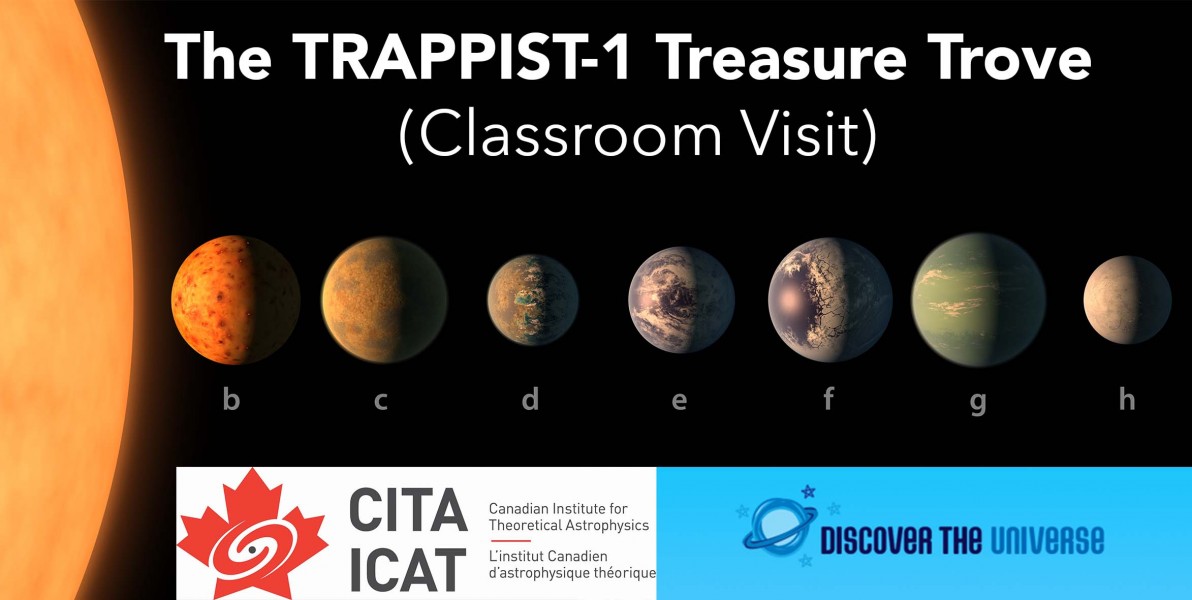 The TRAPPIST-1 Treasure Trove
(Classroom Visit)

b c d e f g h

CITA
ICAT
Canadian Institute for Theoretical Astrophysics
L'institut Canadien d'astrophysique théorique

DISCOVER THE UNIVERSE